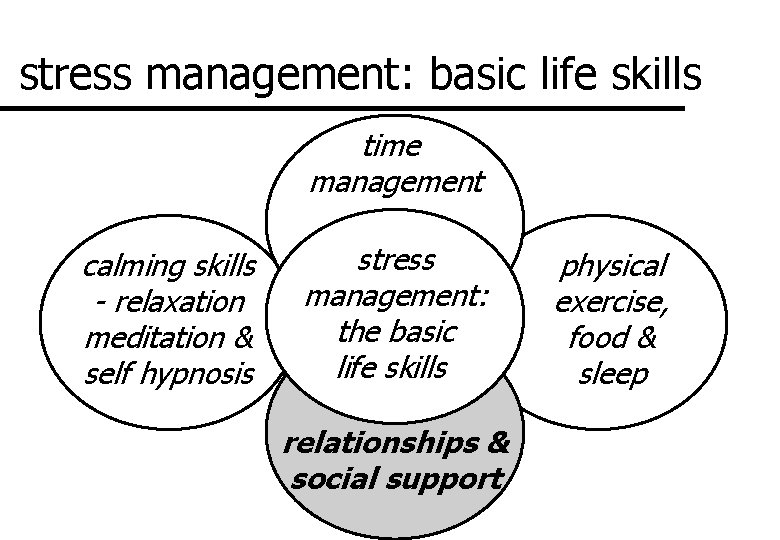 stress management: basic life skills

time management

calming skills - relaxation meditation & self hypnosis

stress management: the basic life skills

physical exercise, food & sleep

relationships & social support